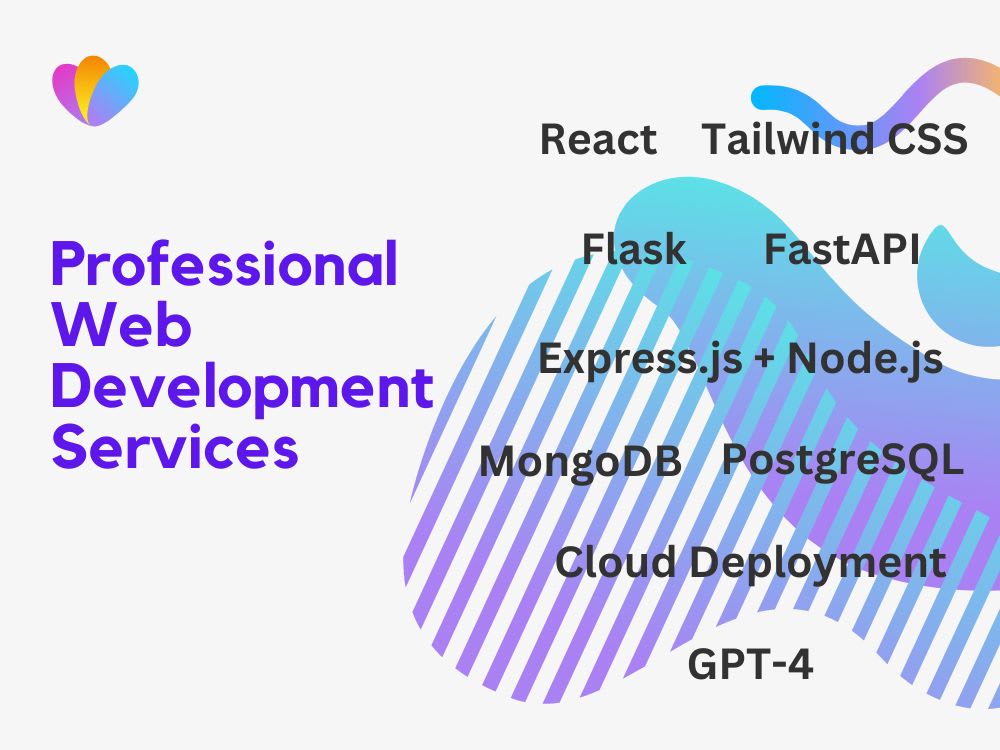 Professional Web Development Services

React Tailwind CSS

Flask FastAPI

Express.js + Node.js

MongoDB PostgreSQL

Cloud Deployment

GPT-4